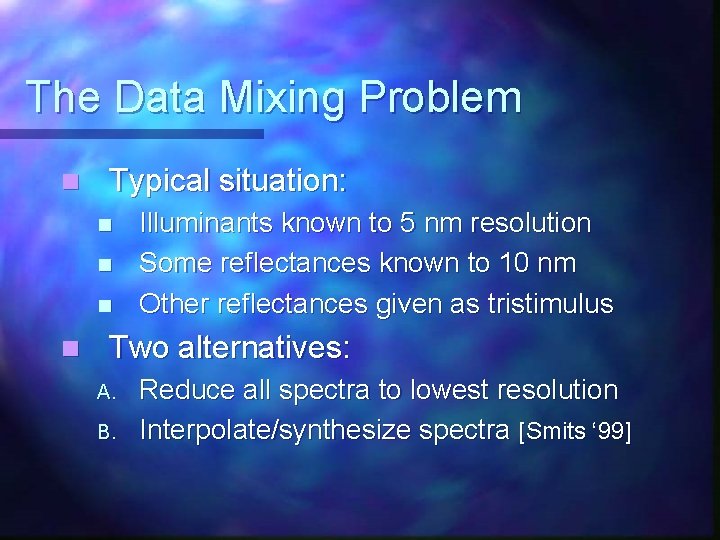 The Data Mixing Problem

Typical situation:

Illuminants known to 5 nm resolution

Some reflectances known to 10 nm

Other reflectances given as tristimulus

Two alternatives:

A. Reduce all spectra to lowest resolution

B. Interpolate/synthesize spectra [Smits '99]